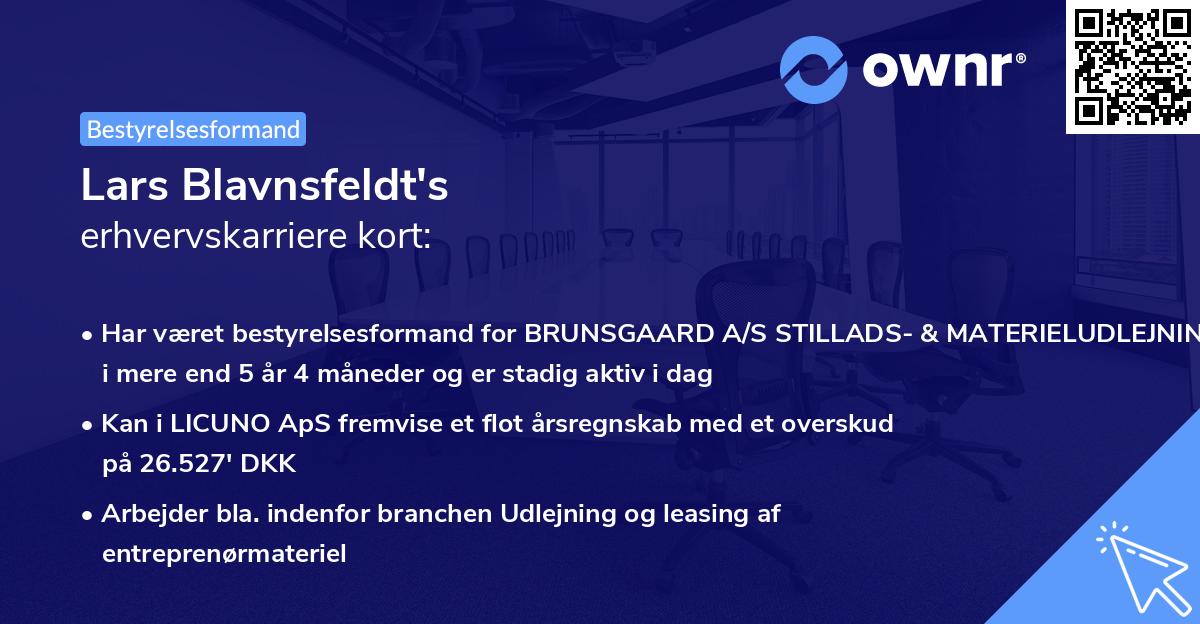 ownr®

Bestyrelsesformand

Lars Blavnsfeldt's
erhvervskarriere kort:

• Har været bestyrelsesformand for BRUNSGAARD A/S STILLADS- & MATERIELUDLEJNIN i mere end 5 år 4 måneder og er stadig aktiv i dag

• Kan i LICUNO ApS fremvise et flot årsregnskab med et overskud på 26.527' DKK

• Arbejder bla. indenfor branchen Udlejning og leasing af entreprenørmateriel